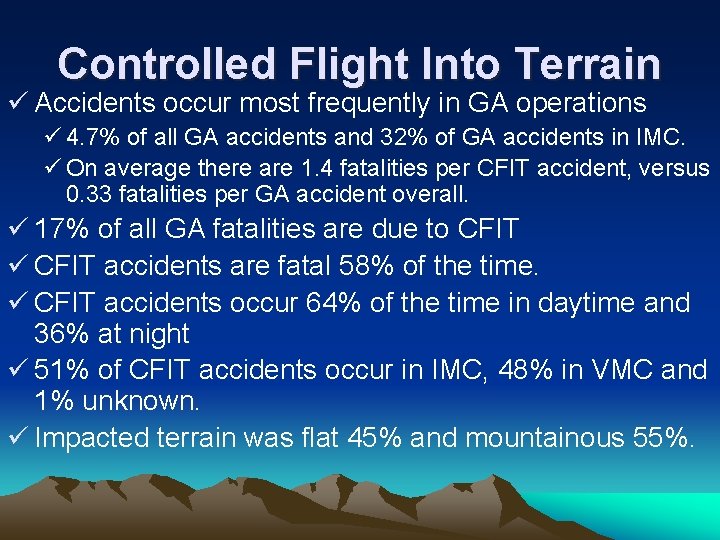 Controlled Flight Into Terrain

✓ Accidents occur most frequently in GA operations

✓ 4.7% of all GA accidents and 32% of GA accidents in IMC.

✓ On average there are 1.4 fatalities per CFIT accident, versus 0.33 fatalities per GA accident overall.

✓ 17% of all GA fatalities are due to CFIT

✓ CFIT accidents are fatal 58% of the time.

✓ CFIT accidents occur 64% of the time in daytime and 36% at night

✓ 51% of CFIT accidents occur in IMC, 48% in VMC and 1% unknown.

✓ Impacted terrain was flat 45% and mountainous 55%.